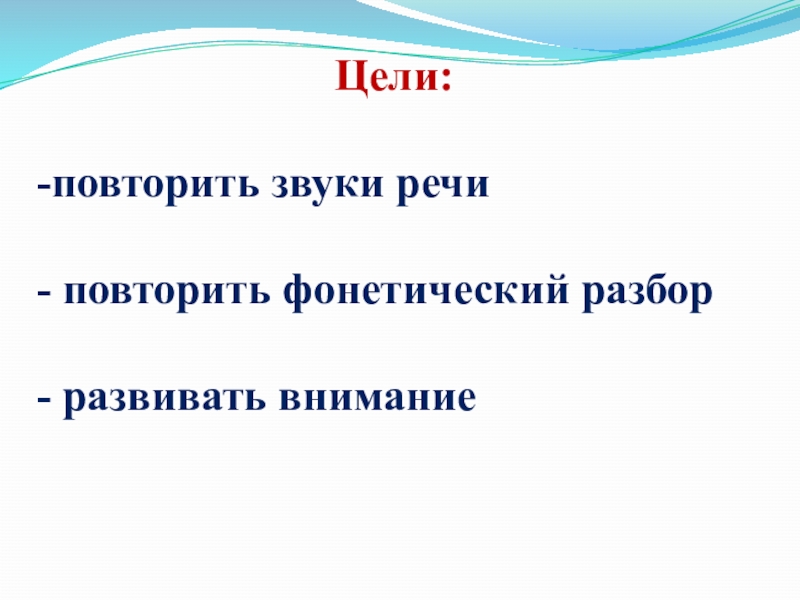 Цели:

-повторить звуки речи

- повторить фонетический разбор

- развивать внимание